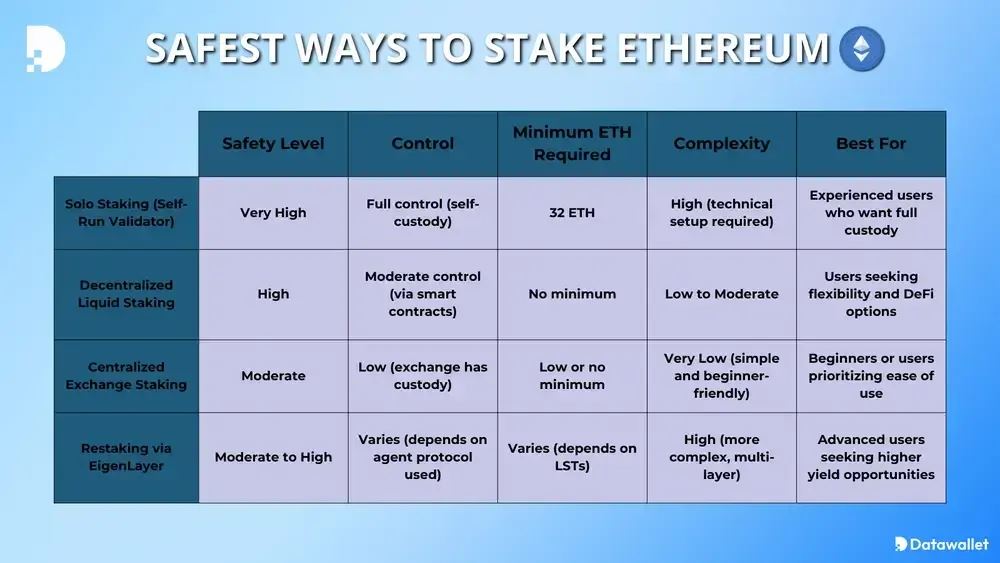 SAFEST WAYS TO STAKE ETHEREUM

| | Safety Level | Control | Minimum ETH Required | Complexity | Best For |
|---|---|---|---|---|---|
| Solo Staking (Self-Run Validator) | Very High | Full control (self-custody) | 32 ETH | High (technical setup required) | Experienced users who want full custody |
| Decentralized Liquid Staking | High | Moderate control (via smart contracts) | No minimum | Low to Moderate | Users seeking flexibility and DeFi options |
| Centralized Exchange Staking | Moderate | Low (exchange has custody) | Low or no minimum | Very Low (simple and beginner-friendly) | Beginners or users prioritizing ease of use |
| Restaking via EigenLayer | Moderate to High | Varies (depends on agent protocol used) | Varies (depends on LSTs) | High (more complex, multi-layer) | Advanced users seeking higher yield opportunities |

Datawallet